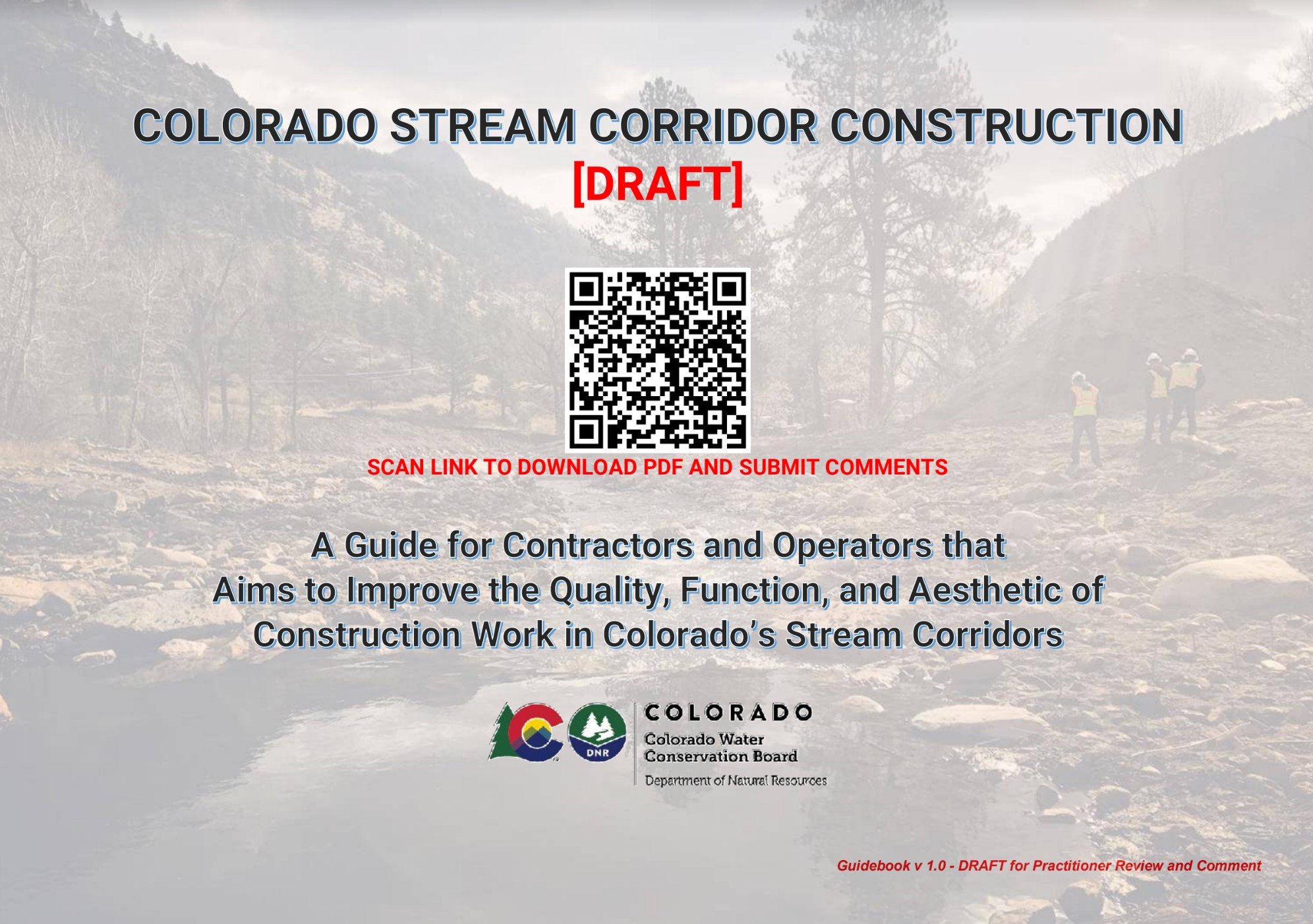 COLORADO STREAM CORRIDOR CONSTRUCTION
[DRAFT]

SCAN LINK TO DOWNLOAD PDF AND SUBMIT COMMENTS

A Guide for Contractors and Operators that Aims to Improve the Quality, Function, and Aesthetic of Construction Work in Colorado's Stream Corridors

DNR

COLORADO
Colorado Water Conservation Board
Department of Natural Resources

Guidebook v 1.0 - DRAFT for Practitioner Review and Comment